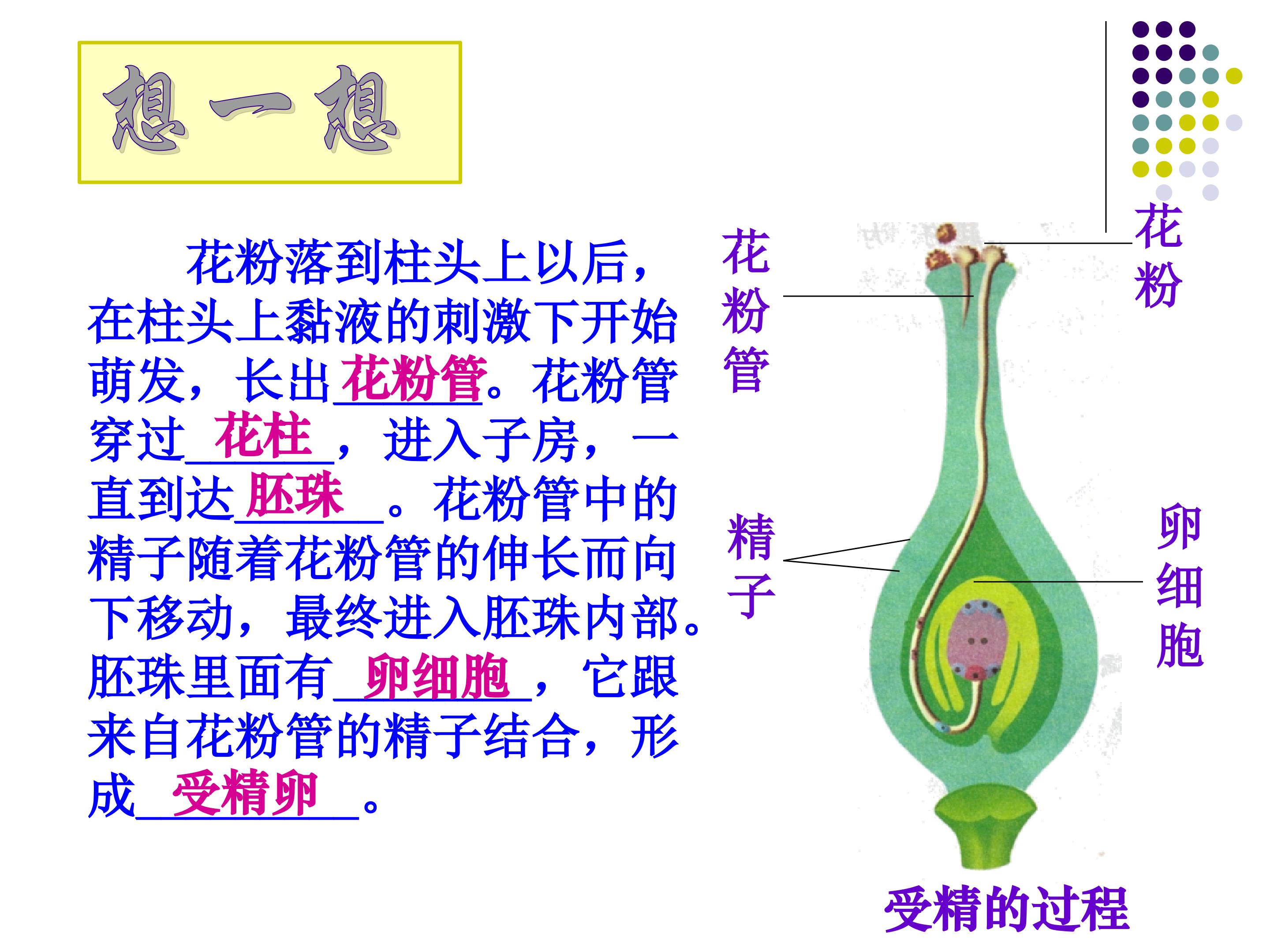 想一想

花粉落到柱头上以后，在柱头上黏液的刺激下开始萌发，长出花粉管。花粉管穿过花柱，进入子房，一直到达胚珠。花粉管中的精子随着花粉管的伸长而向下移动，最终进入胚珠内部。胚珠里面有卵细胞，它跟来自花粉管的精子结合，形成受精卵。

花粉管

花粉

精子

卵细胞

受精的过程